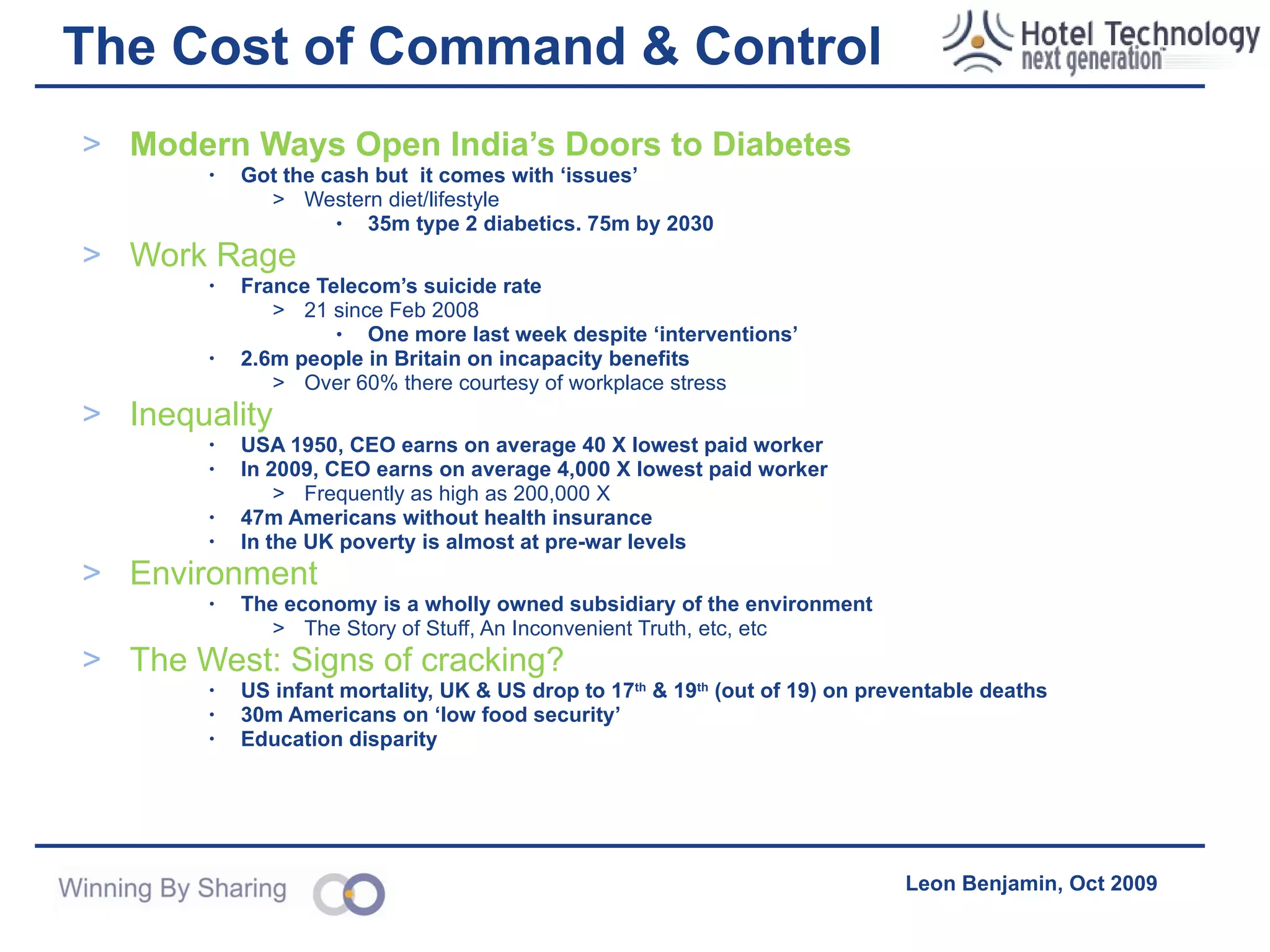 The Cost of Command & Control

Hotel Technology next generation

> Modern Ways Open India's Doors to Diabetes
• Got the cash but it comes with 'issues'
> Western diet/lifestyle
• 35m type 2 diabetics. 75m by 2030

> Work Rage
• France Telecom's suicide rate
> 21 since Feb 2008
• One more last week despite 'interventions'
• 2.6m people in Britain on incapacity benefits
> Over 60% there courtesy of workplace stress

> Inequality
• USA 1950, CEO earns on average 40 X lowest paid worker
• In 2009, CEO earns on average 4,000 X lowest paid worker
> Frequently as high as 200,000 X
• 47m Americans without health insurance
• In the UK poverty is almost at pre-war levels

> Environment
• The economy is a wholly owned subsidiary of the environment
> The Story of Stuff, An Inconvenient Truth, etc, etc

> The West: Signs of cracking?
• US infant mortality, UK & US drop to 17$^{th}$ & 19$^{th}$ (out of 19) on preventable deaths
• 30m Americans on 'low food security'
• Education disparity

Winning By Sharing

Leon Benjamin, Oct 2009